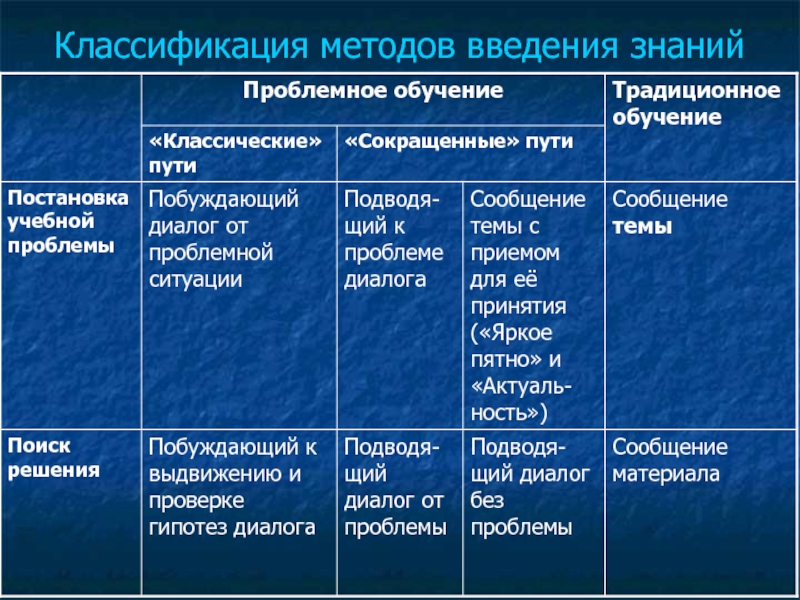 Классификация методов введения знаний

| | Проблемное обучение | | | Традиционное обучение |
|---|---|---|---|---|
| | «Классические» пути | «Сокращенные» пути | | |
| Постановка учебной проблемы | Побуждающий диалог от проблемной ситуации | Подводящий к проблеме диалога | Сообщение темы с приемом для её принятия («Яркое пятно» и «Актуальность») | Сообщение темы |
| Поиск решения | Побуждающий к выдвижению и проверке гипотез диалога | Подводящий диалог от проблемы | Подводящий диалог без проблемы | Сообщение материала |